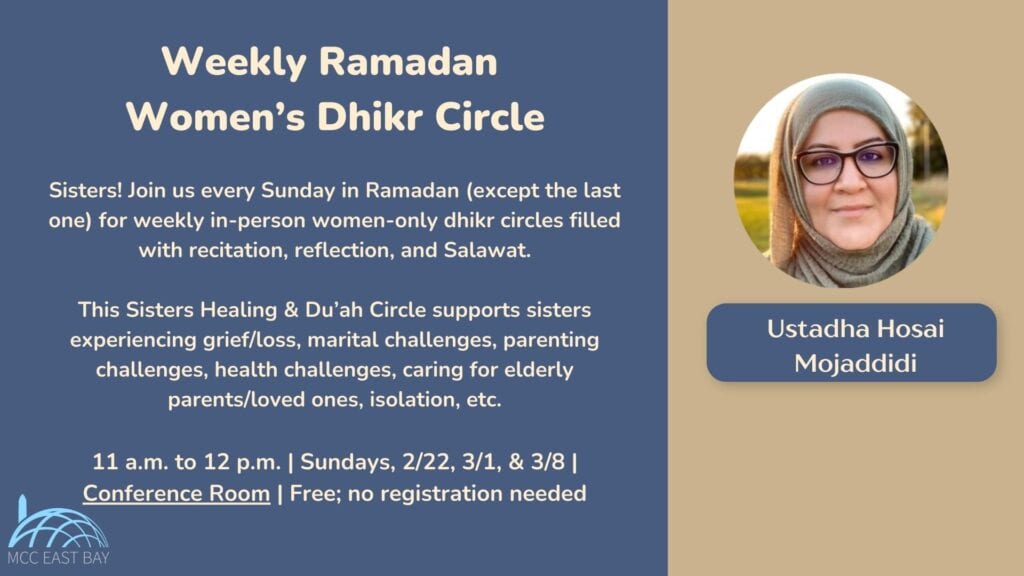 Weekly Ramadan Women's Dhikr Circle

Sisters! Join us every Sunday in Ramadan (except the last one) for weekly in-person women-only dhikr circles filled with recitation, reflection, and Salawat.

This Sisters Healing & Du'ah Circle supports sisters experiencing grief/loss, marital challenges, parenting challenges, health challenges, caring for elderly parents/loved ones, isolation, etc.

11 a.m. to 12 p.m. | Sundays, 2/22, 3/1, & 3/8 | Conference Room | Free; no registration needed

MCC EAST BAY

Ustadha Hosai Mojaddidi